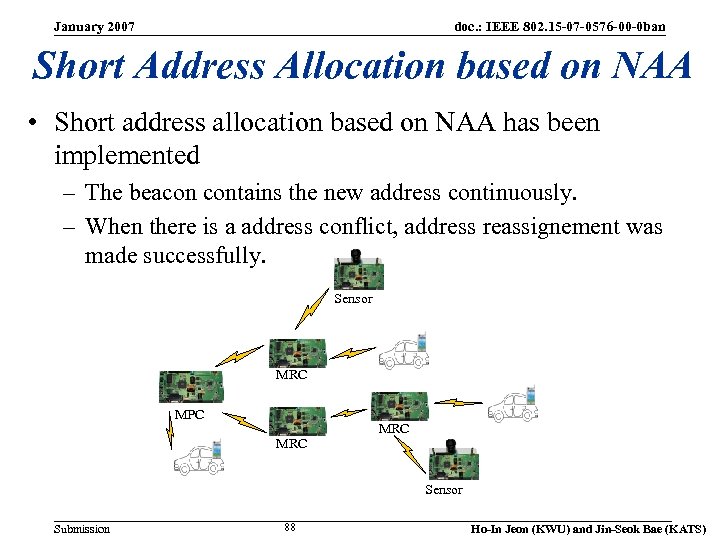 January 2007

doc.: IEEE 802.15-07-0576-00-0ban

Short Address Allocation based on NAA

• Short address allocation based on NAA has been implemented

– The beacon contains the new address continuously.

– When there is a address conflict, address reassignement was made successfully.

Sensor

MRC

MPC

MRC

MRC

Sensor

Submission

88

Ho-In Jeon (KWU) and Jin-Seok Bae (KATS)